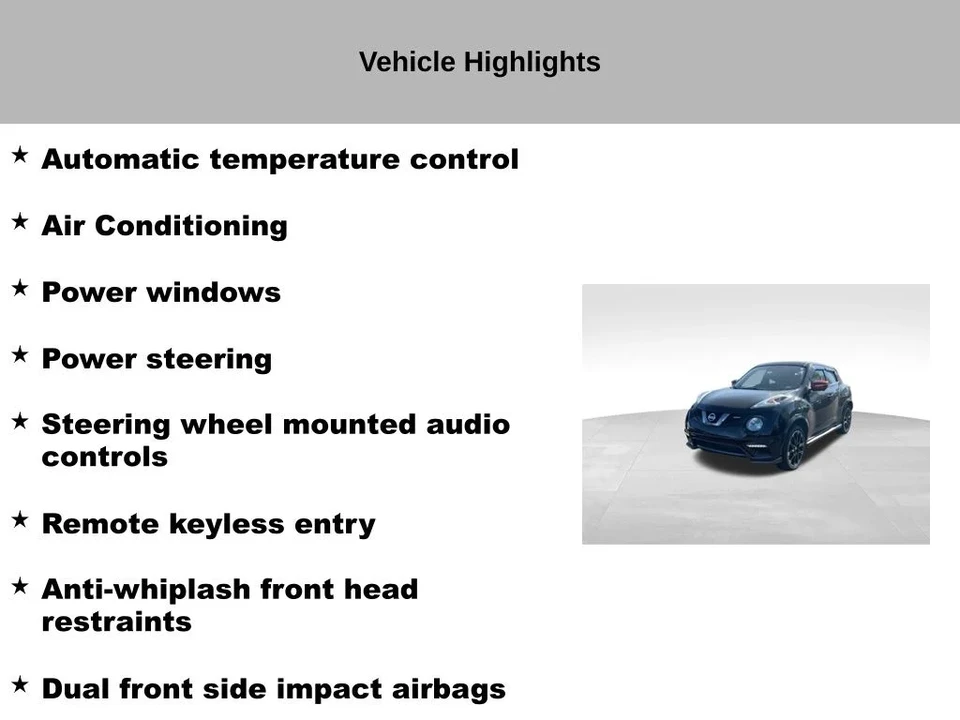 Vehicle Highlights

★ Automatic temperature control

★ Air Conditioning

★ Power windows

★ Power steering

★ Steering wheel mounted audio controls

★ Remote keyless entry

★ Anti-whiplash front head restraints

★ Dual front side impact airbags